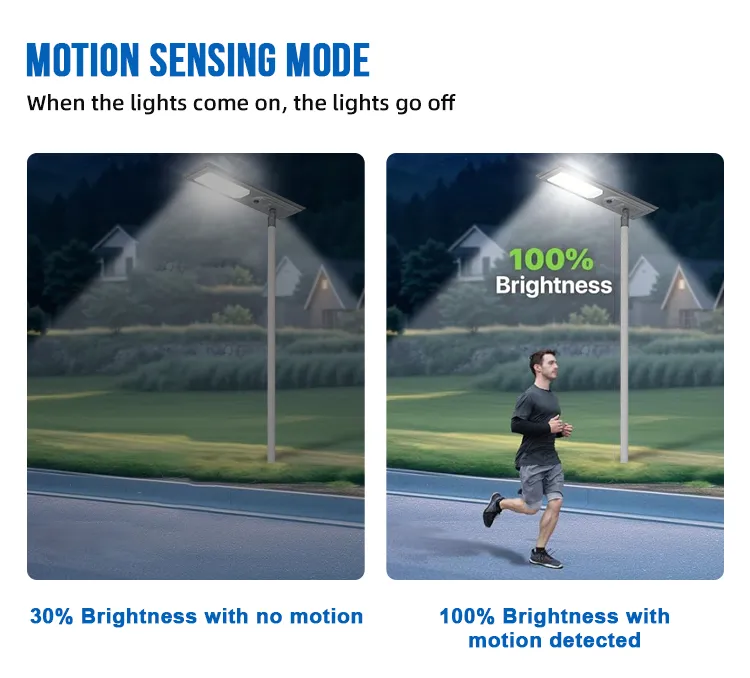 MOTION SENSING MODE

When the lights come on, the lights go off

100%
Brightness

30% Brightness with no motion

100% Brightness with motion detected